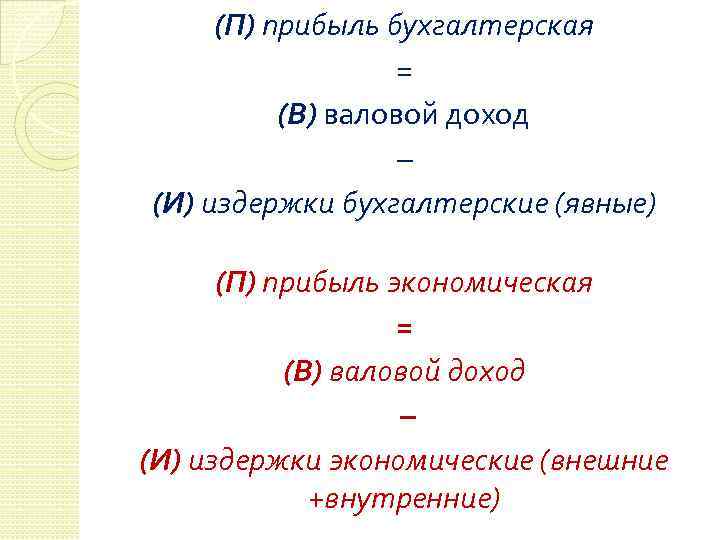 (П) прибыль бухгалтерская

=

(В) валовой доход

–

(И) издержки бухгалтерские (явные)

(П) прибыль экономическая

=

(В) валовой доход

–

(И) издержки экономические (внешние +внутренние)